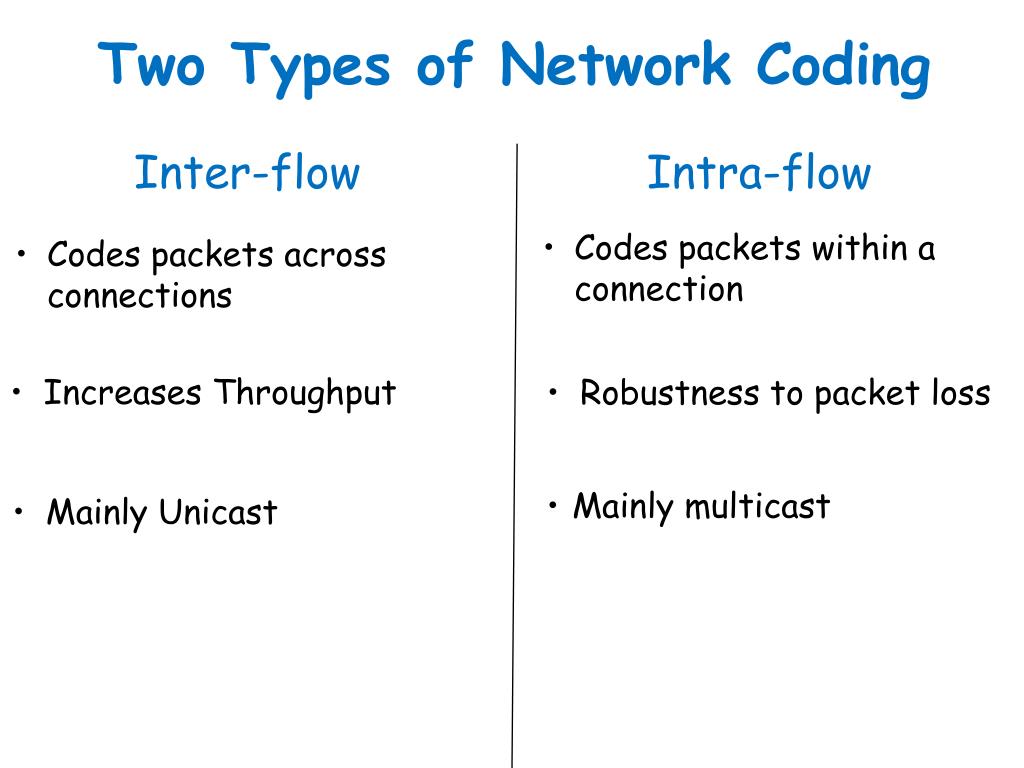 Two Types of Network Coding

Inter-flow

• Codes packets across connections

• Increases Throughput

• Mainly Unicast

Intra-flow

• Codes packets within a connection

• Robustness to packet loss

• Mainly multicast